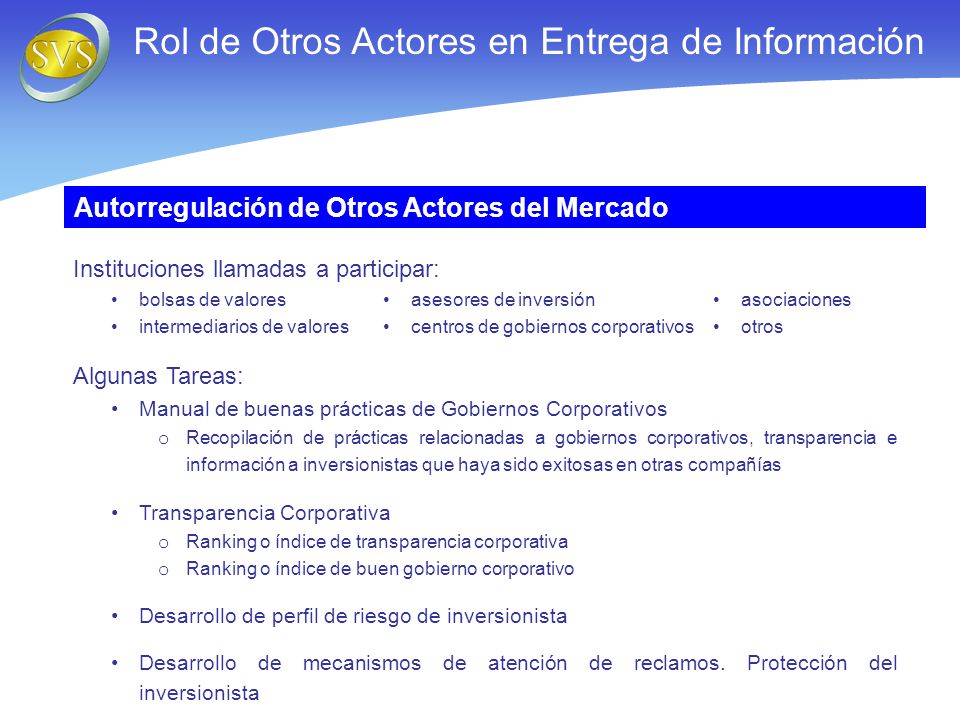 SVS

Rol de Otros Actores en Entrega de Información

Autorregulación de Otros Actores del Mercado

Instituciones llamadas a participar:

• bolsas de valores
• intermediarios de valores

• asesores de inversión
• centros de gobiernos corporativos

• asociaciones
• otros

Algunas Tareas:

• Manual de buenas prácticas de Gobiernos Corporativos
o Recopilación de prácticas relacionadas a gobiernos corporativos, transparencia e información a inversionistas que haya sido exitosas en otras compañías

• Transparencia Corporativa
o Ranking o índice de transparencia corporativa
o Ranking o índice de buen gobierno corporativo

• Desarrollo de perfil de riesgo de inversionista

• Desarrollo de mecanismos de atención de reclamos. Protección del inversionista